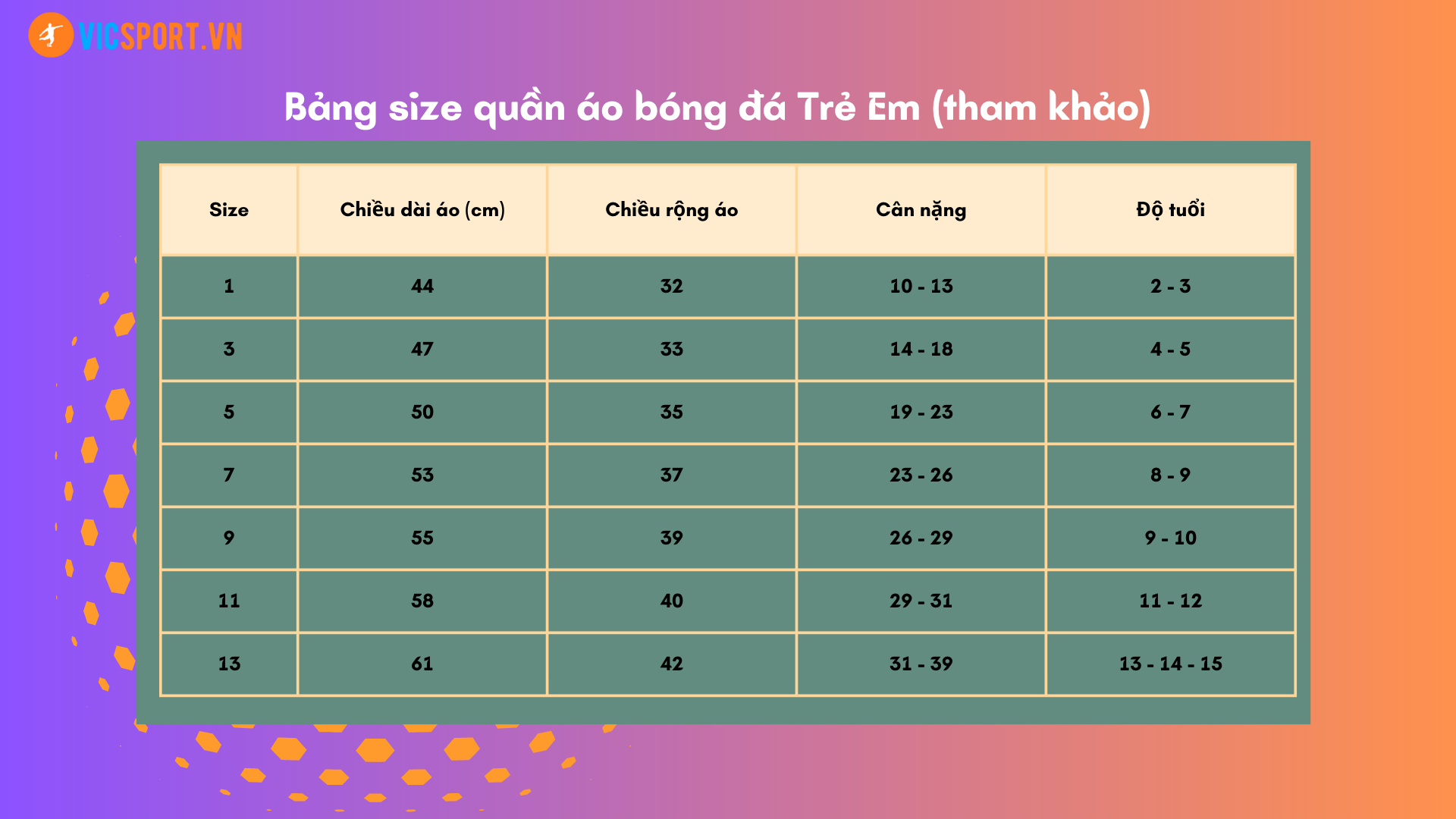 VICSPORT.VN

Bảng size quần áo bóng đá Trẻ Em (tham khảo)

| Size | Chiều dài áo (cm) | Chiều rộng áo | Cân nặng | Độ tuổi |
|---|---|---|---|---|
| 1 | 44 | 32 | 10 - 13 | 2 - 3 |
| 3 | 47 | 33 | 14 - 18 | 4 - 5 |
| 5 | 50 | 35 | 19 - 23 | 6 - 7 |
| 7 | 53 | 37 | 23 - 26 | 8 - 9 |
| 9 | 55 | 39 | 26 - 29 | 9 - 10 |
| 11 | 58 | 40 | 29 - 31 | 11 - 12 |
| 13 | 61 | 42 | 31 - 39 | 13 - 14 - 15 |